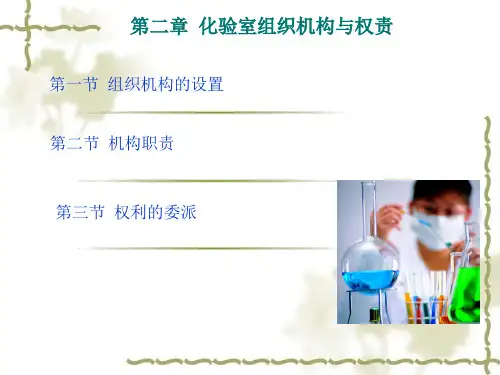 第二章 化验室组织机构与权责

第一节 组织机构的设置

第二节 机构职责

第三节 权利的委派